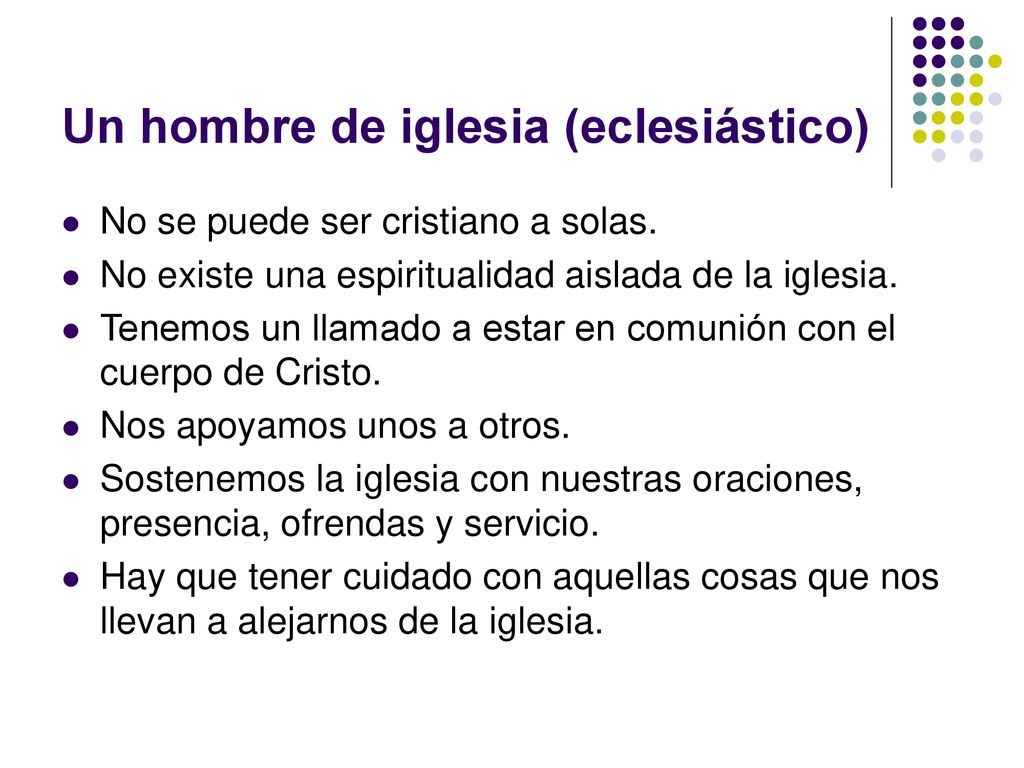 Un hombre de iglesia (eclesiástico)

- No se puede ser cristiano a solas.
- No existe una espiritualidad aislada de la iglesia.
- Tenemos un llamado a estar en comunión con el cuerpo de Cristo.
- Nos apoyamos unos a otros.
- Sostenemos la iglesia con nuestras oraciones, presencia, ofrendas y servicio.
- Hay que tener cuidado con aquellas cosas que nos llevan a alejarnos de la iglesia.